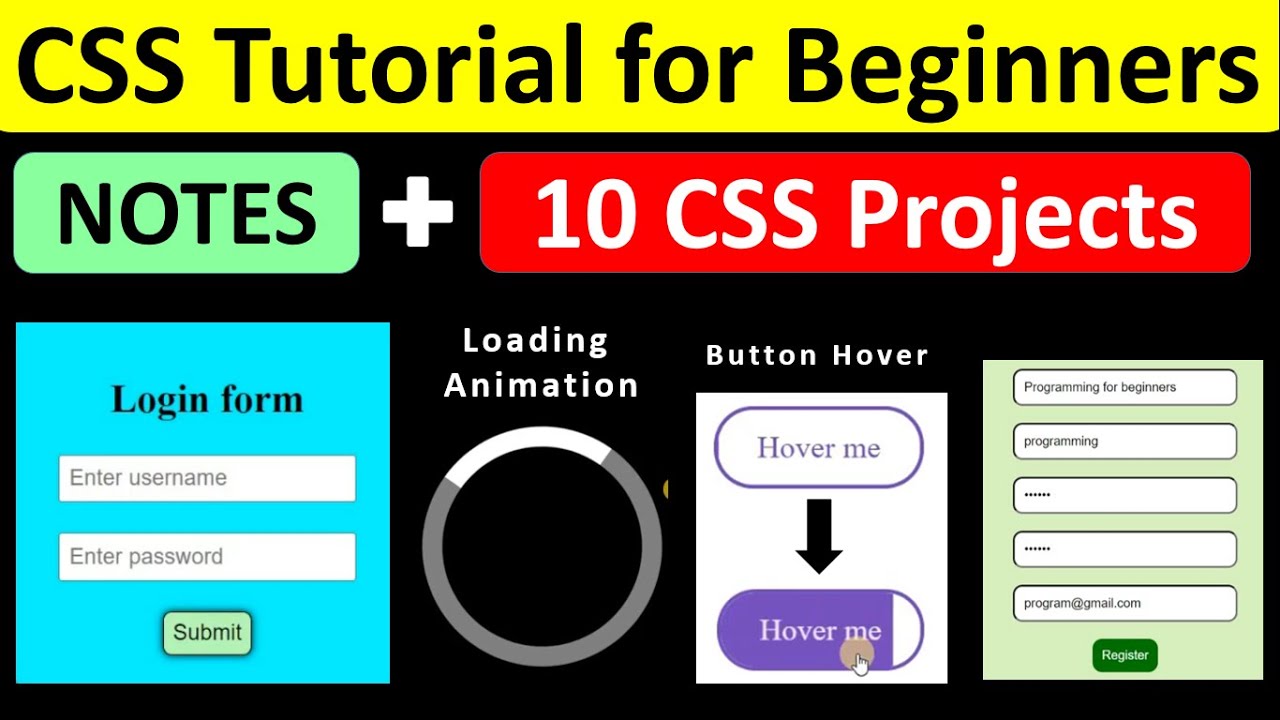 CSS Tutorial for Beginners

NOTES + 10 CSS Projects

Login form

Enter username

Enter password

Submit

Loading Animation

Button Hover

Hover me

Hover me

Programming for beginners

programming

••••••

••••••

program@gmail.com

Register